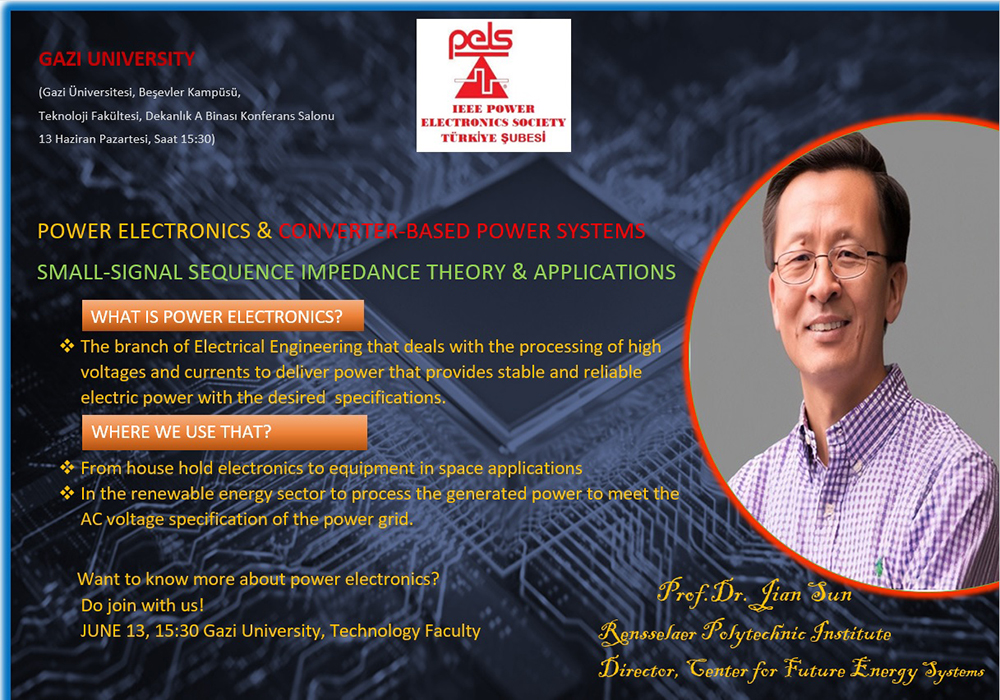 GAZI UNIVERSITY

(Gazi Üniversitesi, Beşevler Kampüsü, Teknoloji Fakültesi, Dekanlık A Binası Konferans Salonu 13 Haziran Pazartesi, Saat 15:30)

pels
IEEE POWER ELECTRONICS SOCIETY TÜRKİYE ŞUBESİ

POWER ELECTRONICS & CONVERTER-BASED POWER SYSTEMS

SMALL-SIGNAL SEQUENCE IMPEDANCE THEORY & APPLICATIONS

WHAT IS POWER ELECTRONICS?

❖ The branch of Electrical Engineering that deals with the processing of high voltages and currents to deliver power that provides stable and reliable electric power with the desired specifications.

WHERE WE USE THAT?

❖ From house hold electronics to equipment in space applications
❖ In the renewable energy sector to process the generated power to meet the AC voltage specification of the power grid.

Want to know more about power electronics?
Do join with us!
JUNE 13, 15:30 Gazi University, Technology Faculty

Prof.Dr. Jian Sun
Rensselaer Polytechnic Institute
Director, Center for Future Energy Systems